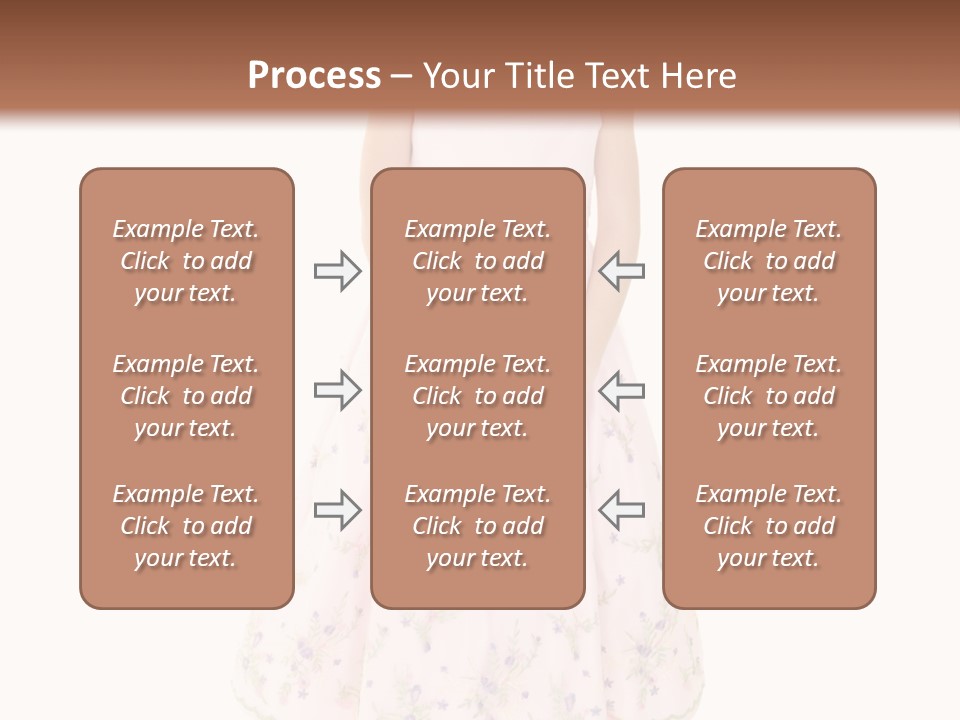 Process – Your Title Text Here

Example Text. Click to add your text.

Example Text. Click to add your text.

Example Text. Click to add your text.

Example Text. Click to add your text.

Example Text. Click to add your text.

Example Text. Click to add your text.

Example Text. Click to add your text.

Example Text. Click to add your text.

Example Text. Click to add your text.